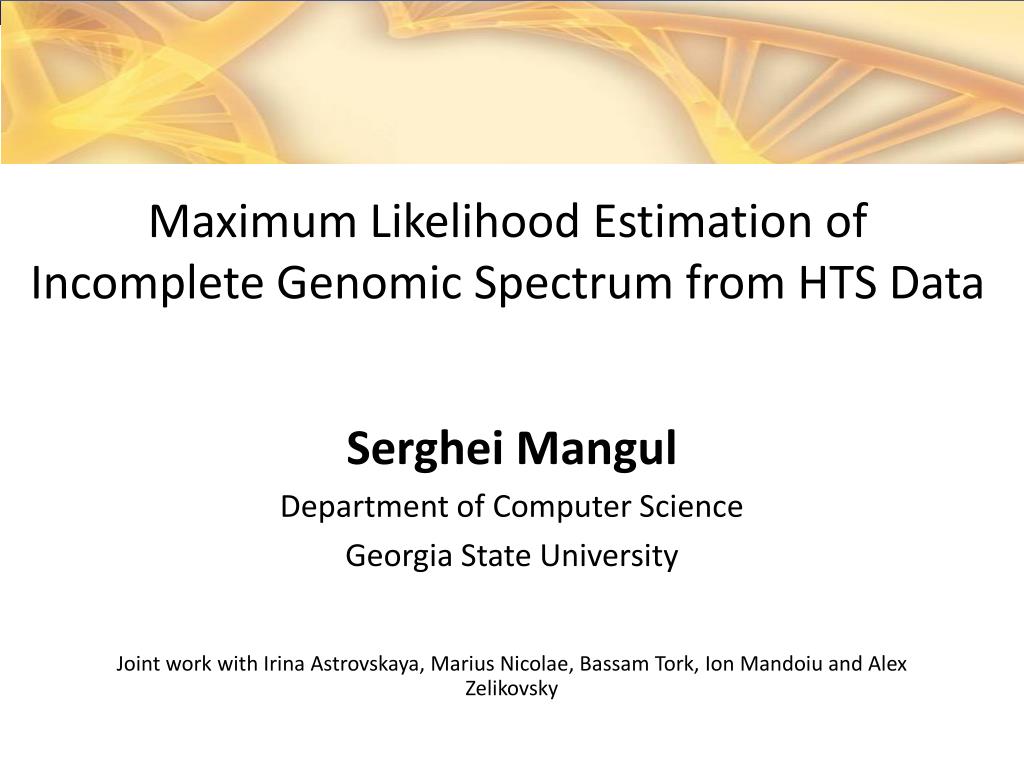 Maximum Likelihood Estimation of Incomplete Genomic Spectrum from HTS Data

Serghei Mangul

Department of Computer Science

Georgia State University

Joint work with Irina Astrovskaya, Marius Nicolae, Bassam Tork, Ion Mandoiu and Alex Zelikovsky